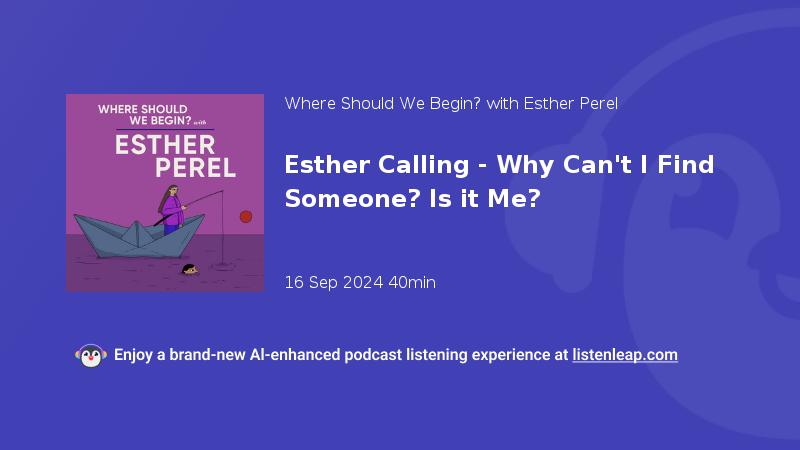 WHERE SHOULD WE BEGIN? with
ESTHER PEREL

Where Should We Begin? with Esther Perel

Esther Calling - Why Can't I Find Someone? Is it Me?

16 Sep 2024 40min

Enjoy a brand-new AI-enhanced podcast listening experience at listenleap.com